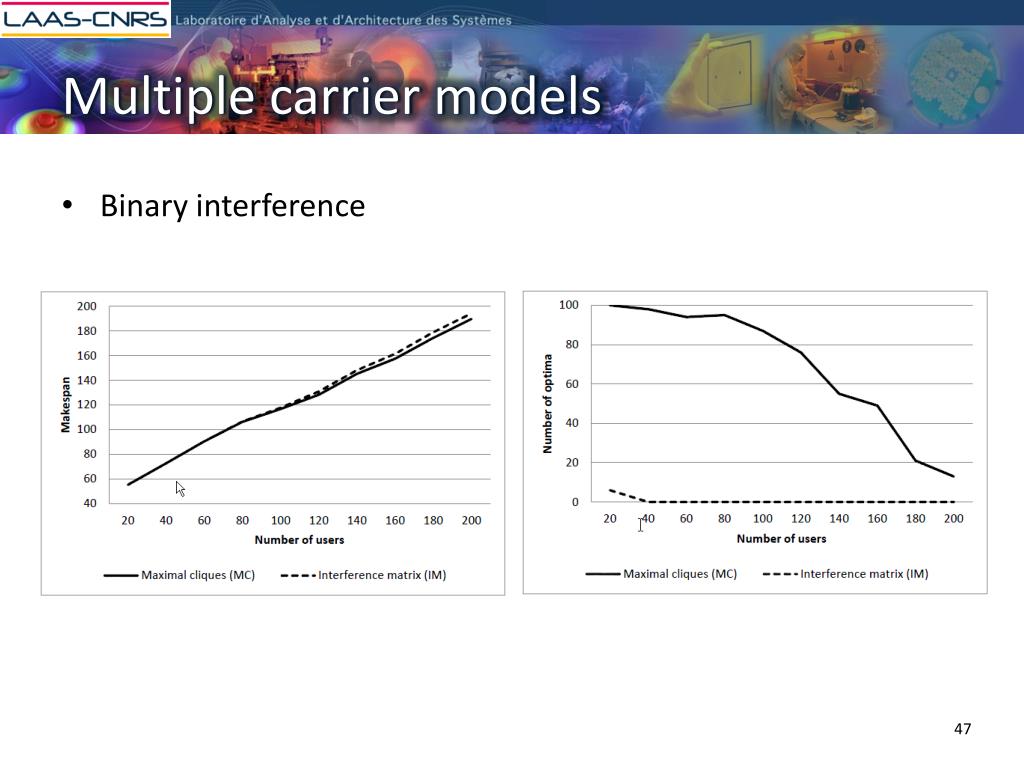 LAAS-CNRS Laboratoire d'Analyse et d'Architecture des Systèmes

Multiple carrier models

• Binary interference

200
180
160
140
120
100
80
60
40
Makespan
20 40 60 80 100 120 140 160 180 200
Number of users
Maximal cliques (MC) Interference matrix (IM)

100
80
60
40
20
0
Number of optima
20 40 60 80 100 120 140 160 180 200
Number of users
Maximal cliques (MC) Interference matrix (IM)

47